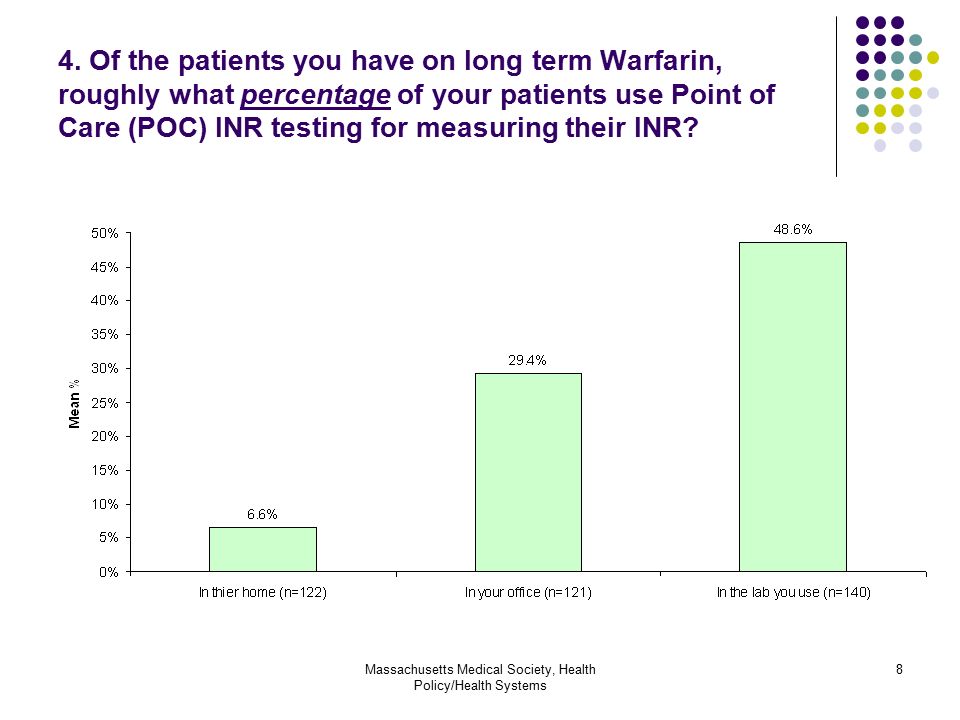 4. Of the patients you have on long term Warfarin, roughly what percentage of your patients use Point of Care (POC) INR testing for measuring their INR?

50%
45%
40%
35%
30%
25%
20%
15%
10%
5%
0%

Mean %

6.6%
29.4%
48.6%

In thier home (n=122)
In your office (n=121)
In the lab you use (n=140)

Massachusetts Medical Society, Health Policy/Health Systems

8